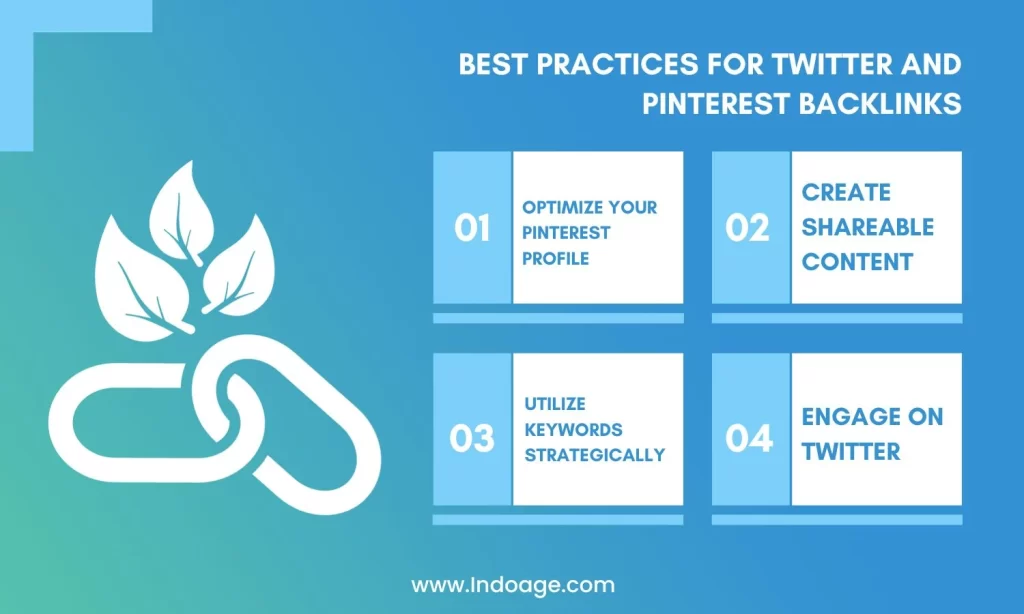 BEST PRACTICES FOR TWITTER AND PINTEREST BACKLINKS

01 OPTIMIZE YOUR PINTEREST PROFILE

02 CREATE SHAREABLE CONTENT

03 UTILIZE KEYWORDS STRATEGICALLY

04 ENGAGE ON TWITTER

www.Indoage.com